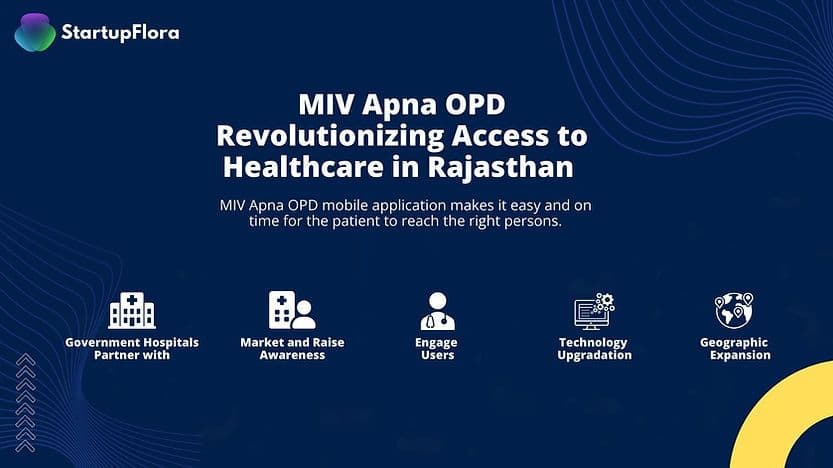 StartupFlora

MIV Apna OPD Revolutionizing Access to Healthcare in Rajasthan

MIV Apna OPD mobile application makes it easy and on time for the patient to reach the right persons.

Government Hospitals Partner with

Market and Raise Awareness

Engage Users

Technology Upgradation

Geographic Expansion